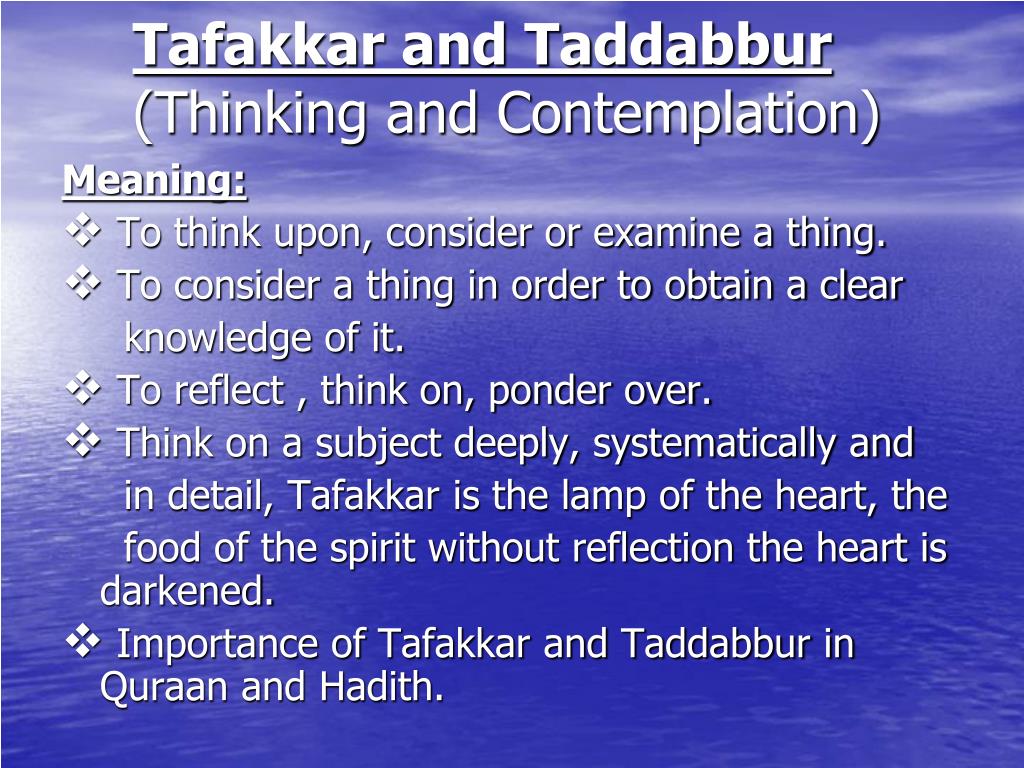 Tafakkar and Taddabbur
(Thinking and Contemplation)

Meaning:

❖ To think upon, consider or examine a thing.
❖ To consider a thing in order to obtain a clear knowledge of it.
❖ To reflect , think on, ponder over.
❖ Think on a subject deeply, systematically and in detail, Tafakkar is the lamp of the heart, the food of the spirit without reflection the heart is darkened.
❖ Importance of Tafakkar and Taddabbur in Quraan and Hadith.